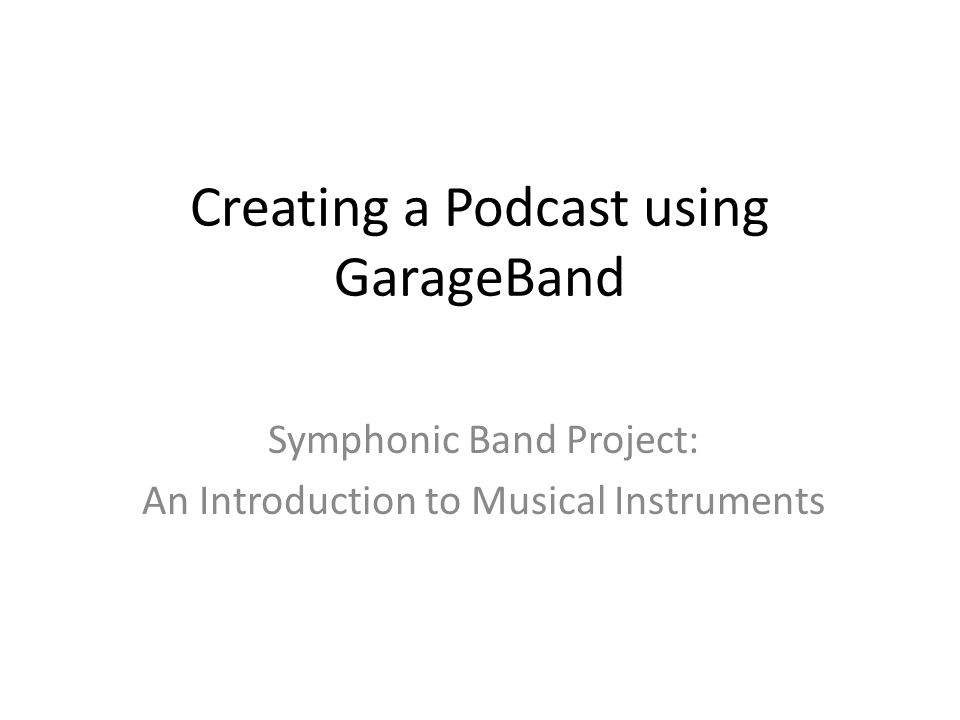 Creating a Podcast using GarageBand

Symphonic Band Project:
An Introduction to Musical Instruments